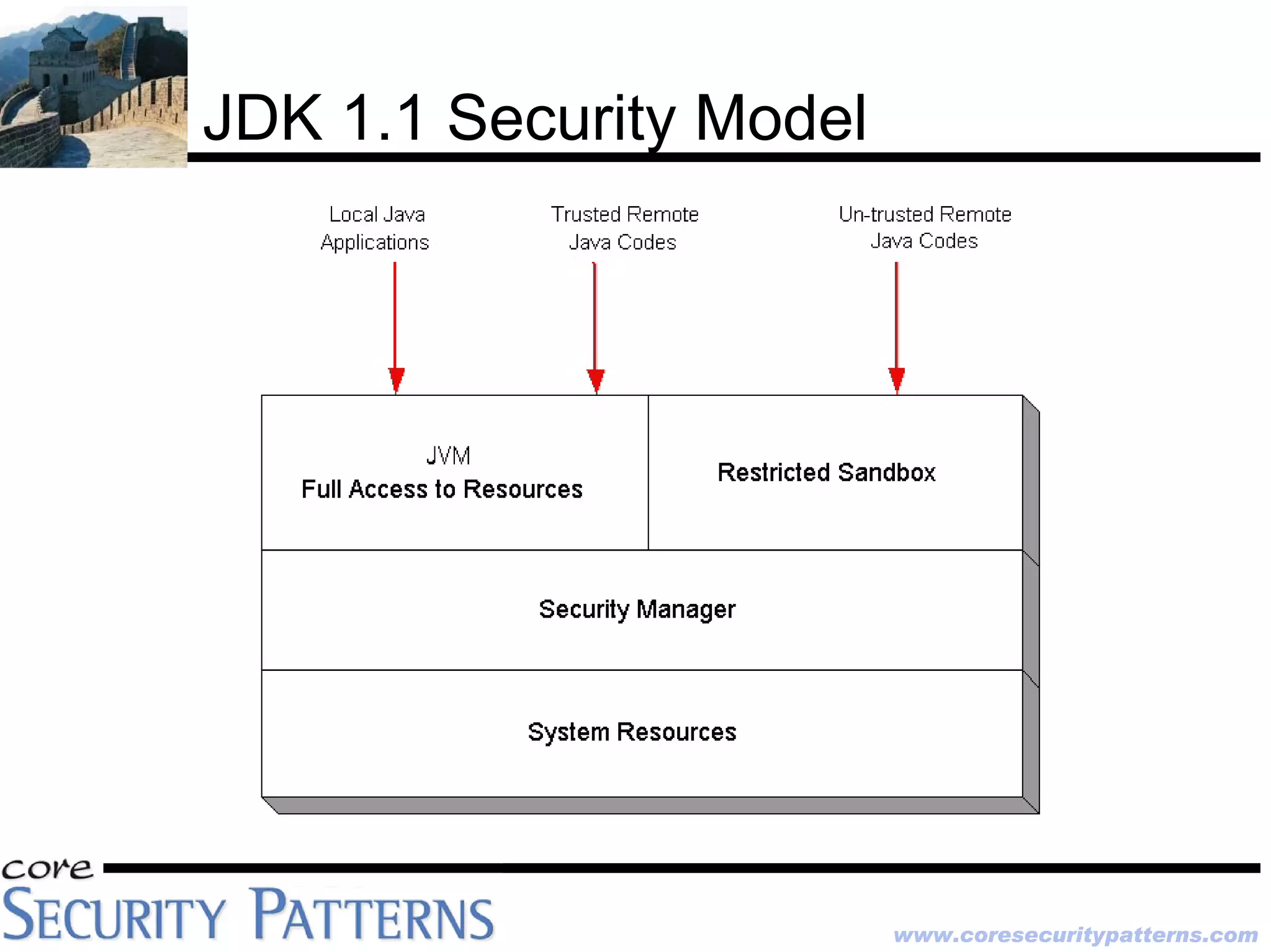 JDK 1.1 Security Model

Local Java Applications

Trusted Remote Java Codes

Un-trusted Remote Java Codes

JVM
Full Access to Resources

Restricted Sandbox

Security Manager

System Resources

core
SECURITY PATTERNS

www.coresecuritypatterns.com